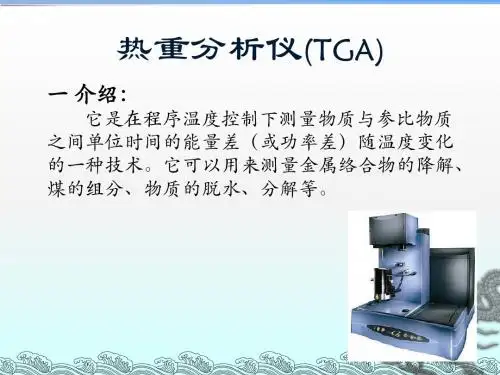 热重分析仪(TGA)

一 介绍:

它是在程序温度控制下测量物质与参比物质之间单位时间的能量差（或功率差）随温度变化的一种技术。它可以用来测量金属络合物的降解、煤的组分、物质的脱水、分解等。